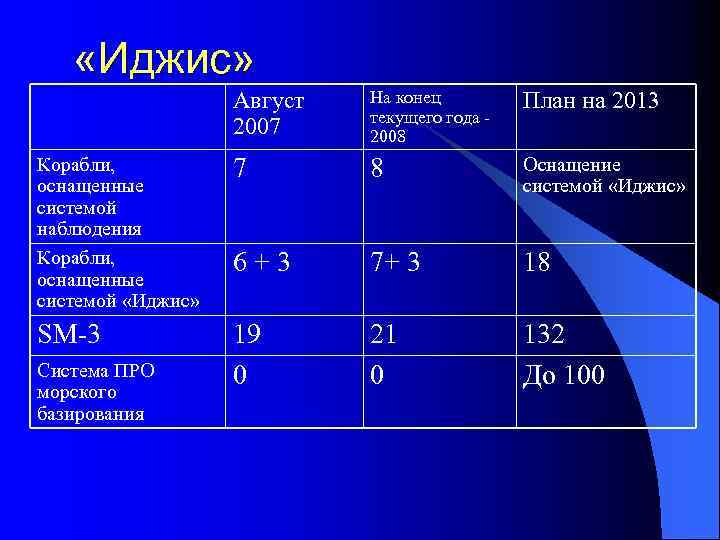 «Иджис»

| | Август 2007 | На конец текущего года - 2008 | План на 2013 |
|---|---|---|---|
| Корабли, оснащенные системой наблюдения | 7 | 8 | Оснащение системой «Иджис» |
| Корабли, оснащенные системой «Иджис» | 6 + 3 | 7+ 3 | 18 |
| SM-3 | 19 | 21 | 132 |
| Система ПРО морского базирования | 0 | 0 | До 100 |